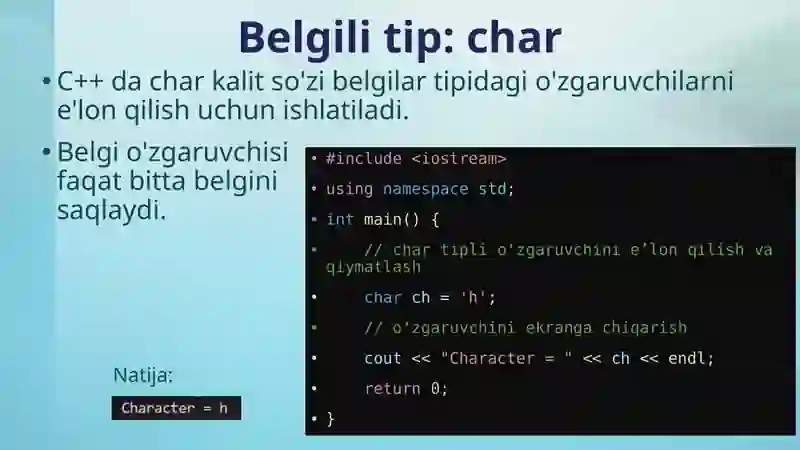 Belgili tip: char

• C++ da char kalit so'zi belgilar tipidagi o'zgaruvchilarni e'lon qilish uchun ishlatiladi.

• Belgi o'zgaruvchisi faqat bitta belgini saqlaydi.

• #include <iostream>
• using namespace std;
• int main() {
• // char tipli o'zgaruvchini e'lon qilish va qiymatlash
• char ch = 'h';
• // o'zgaruvchini ekranga chiqarish
• cout << "Character = " << ch << endl;
• return 0;
• }

Natija:

Character = h